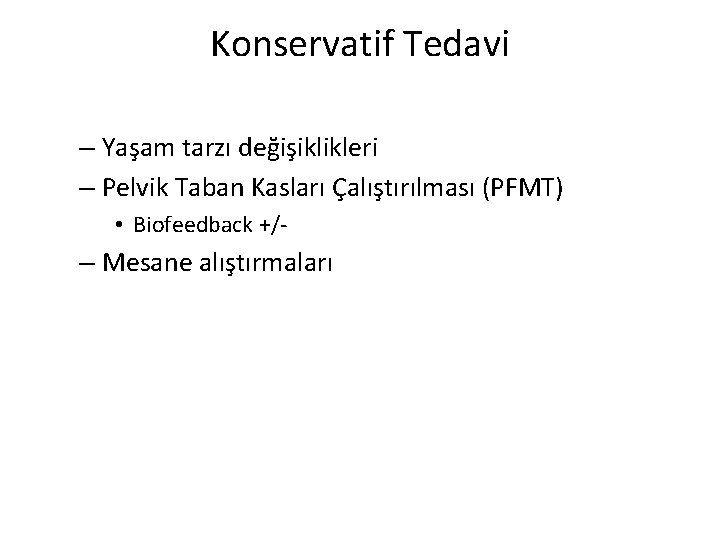 Konservatif Tedavi

– Yaşam tarzı değişiklikleri
– Pelvik Taban Kasları Çalıştırılması (PFMT)
• Biofeedback +/-
– Mesane alıştırmaları